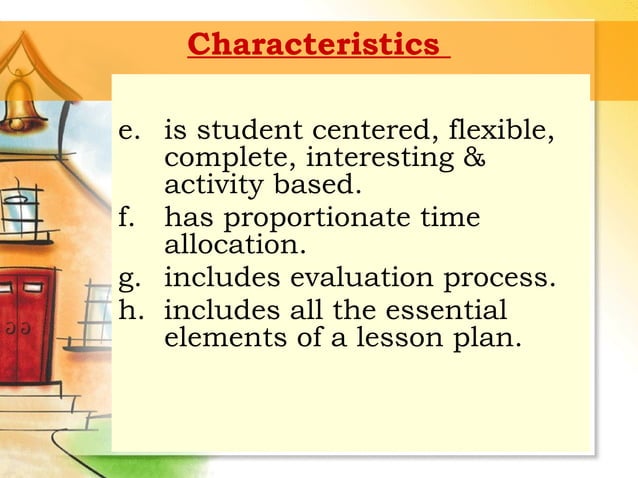 Characteristics

e. is student centered, flexible, complete, interesting & activity based.

f. has proportionate time allocation.

g. includes evaluation process.

h. includes all the essential elements of a lesson plan.